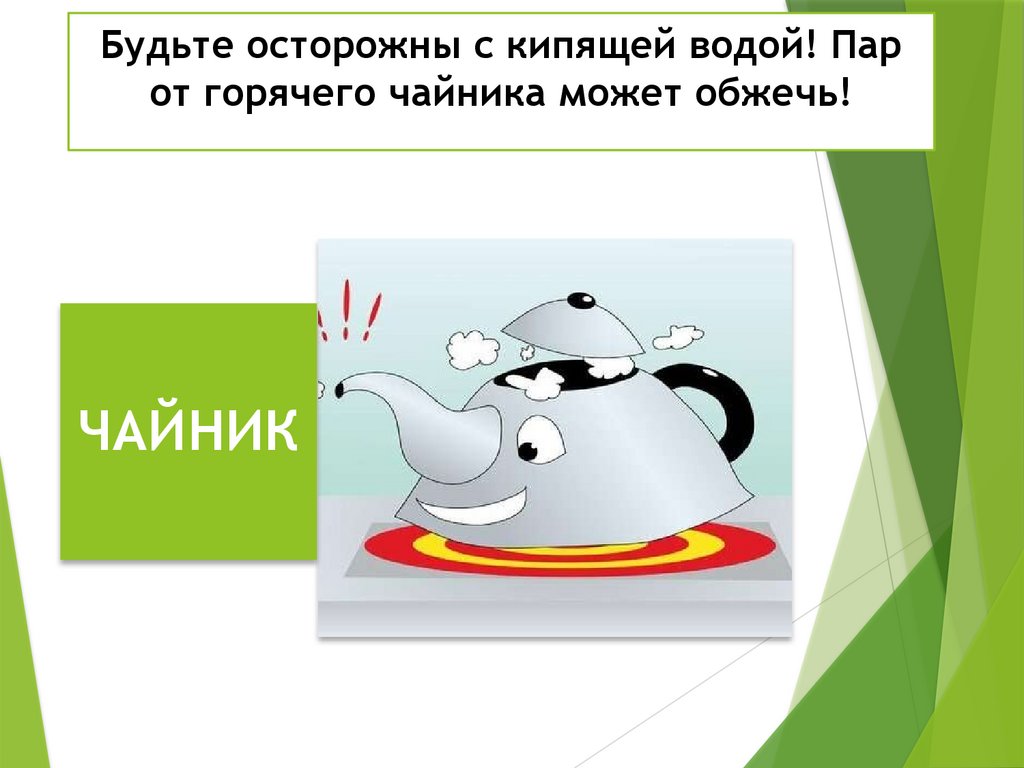 Будьте осторожны с кипящей водой! Пар от горячего чайника может обжечь!

ЧАЙНИК

!!!